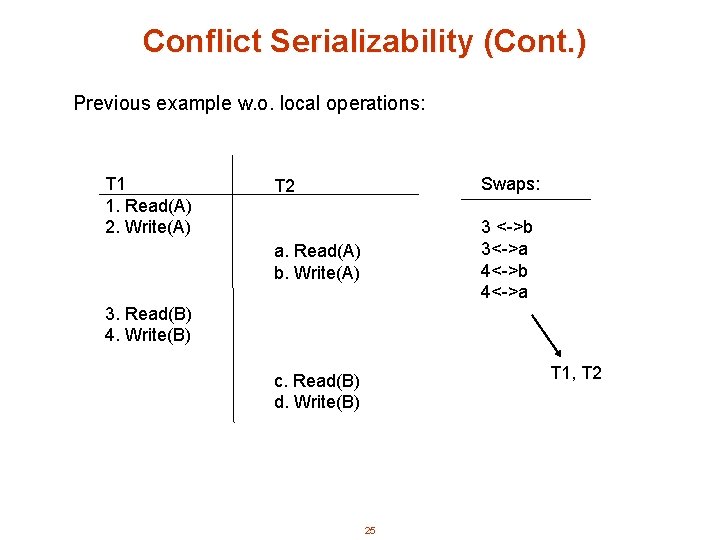 Conflict Serializability (Cont.)

Previous example w.o. local operations:

| T1 | T2 |
|---|---|
| 1. Read(A) | |
| 2. Write(A) | |
| | a. Read(A) |
| | b. Write(A) |
| 3. Read(B) | |
| 4. Write(B) | |
| | c. Read(B) |
| | d. Write(B) |

Swaps:

3 <->b
3<->a
4<->b
4<->a

T1, T2

25